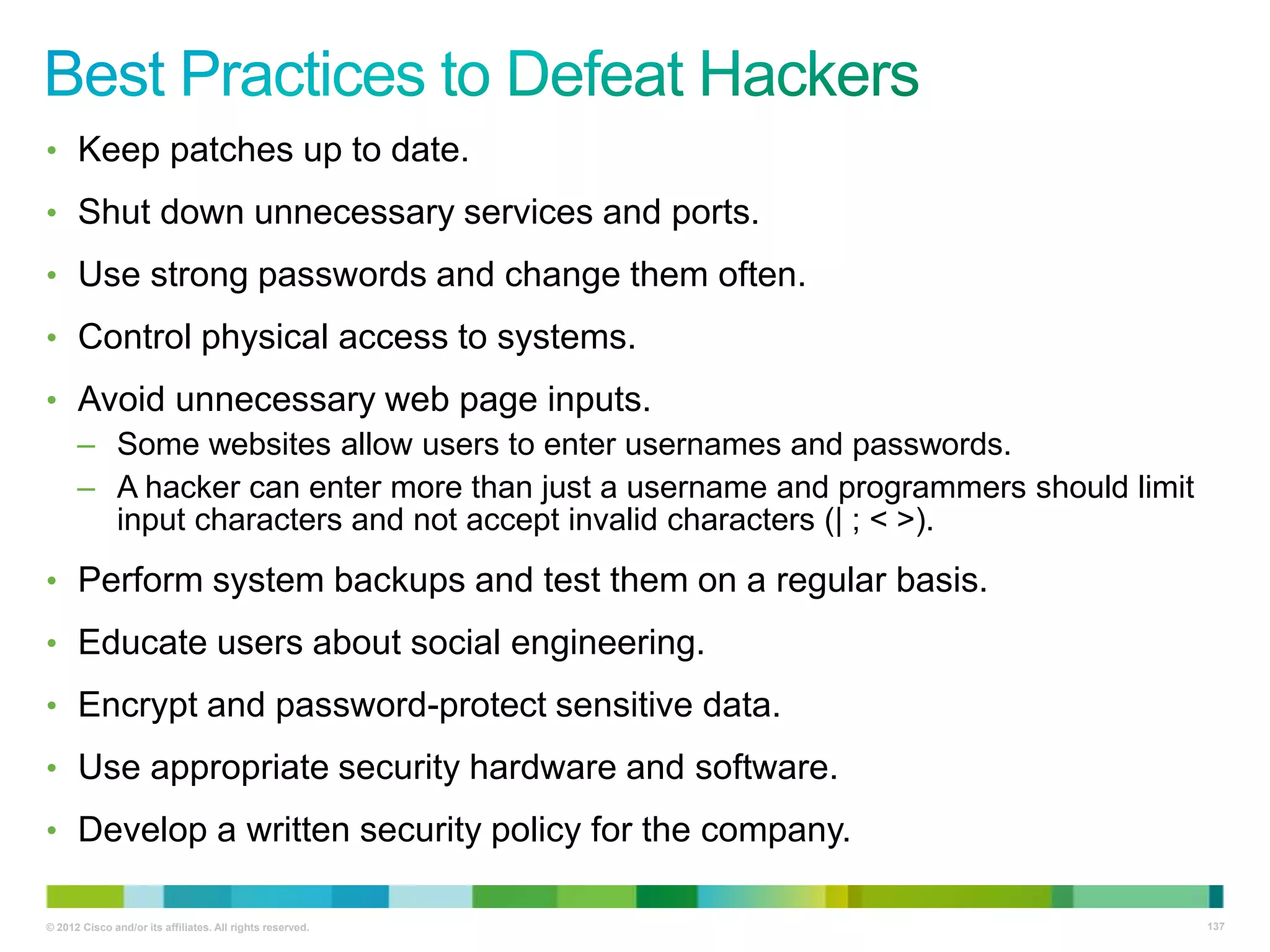 Best Practices to Defeat Hackers

• Keep patches up to date.

• Shut down unnecessary services and ports.

• Use strong passwords and change them often.

• Control physical access to systems.

• Avoid unnecessary web page inputs.
  – Some websites allow users to enter usernames and passwords.
  – A hacker can enter more than just a username and programmers should limit input characters and not accept invalid characters (| ; < >).

• Perform system backups and test them on a regular basis.

• Educate users about social engineering.

• Encrypt and password-protect sensitive data.

• Use appropriate security hardware and software.

• Develop a written security policy for the company.

© 2012 Cisco and/or its affiliates. All rights reserved.

137